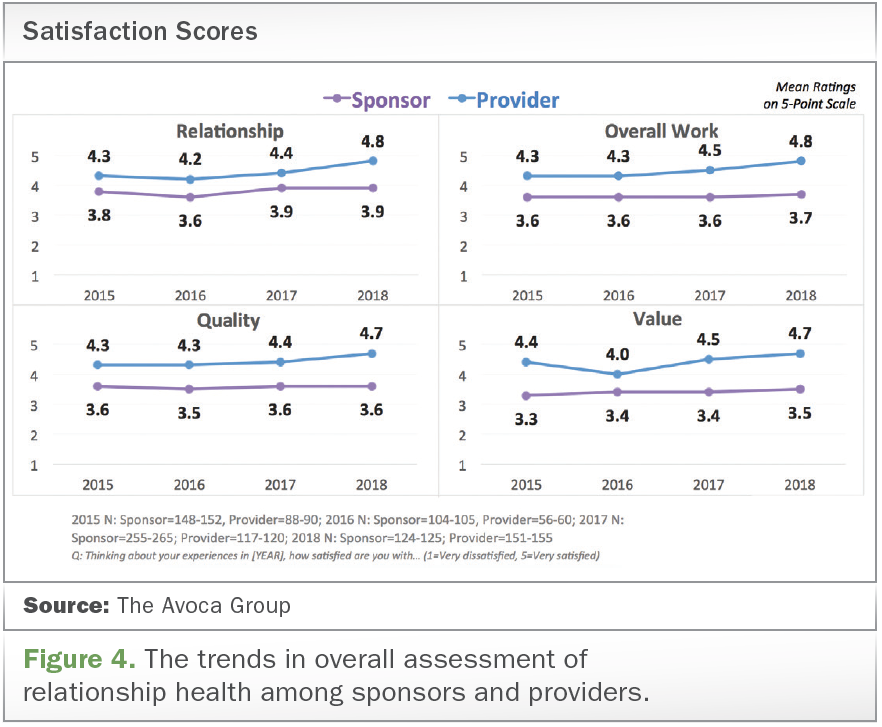 Satisfaction Scores

Sponsor Provider

Mean Ratings on 5-Point Scale

Relationship

5
4
3
2
1

4.3 4.2 4.4 4.8

3.8 3.6 3.9 3.9

2015 2016 2017 2018

Overall Work

5
4
3
2
1

4.3 4.3 4.5 4.8

3.6 3.6 3.6 3.7

2015 2016 2017 2018

Quality

5
4
3
2
1

4.3 4.3 4.4 4.7

3.6 3.5 3.6 3.6

2015 2016 2017 2018

Value

5
4
3
2
1

4.4 4.0 4.5 4.7

3.3 3.4 3.4 3.5

2015 2016 2017 2018

2015 N: Sponsor=148-152, Provider=88-90; 2016 N: Sponsor=104-105, Provider=56-60; 2017 N: Sponsor=255-265; Provider=117-120; 2018 N: Sponsor=124-125; Provider=151-155

Q: Thinking about your experiences in [YEAR], how satisfied are you with... (1=Very dissatisfied, 5=Very satisfied)

Source: The Avoca Group

Figure 4. The trends in overall assessment of relationship health among sponsors and providers.